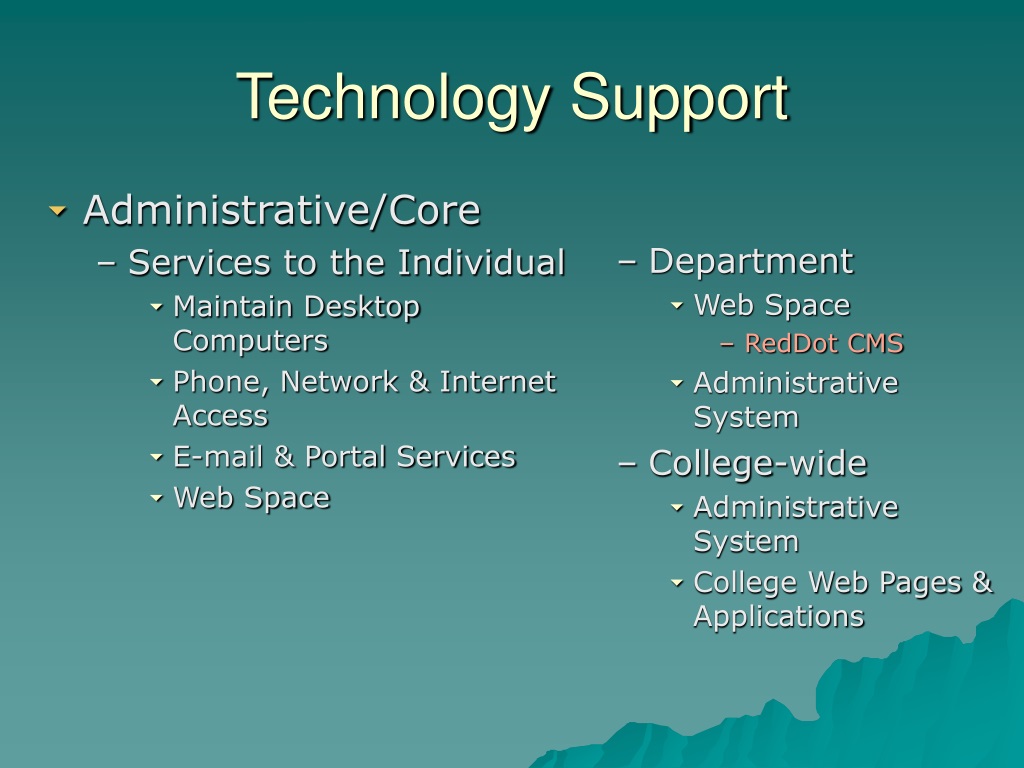 Technology Support

Administrative/Core

– Services to the Individual

Maintain Desktop Computers

Phone, Network & Internet Access

E-mail & Portal Services

Web Space

– Department

Web Space

– RedDot CMS

Administrative System

– College-wide

Administrative System

College Web Pages & Applications